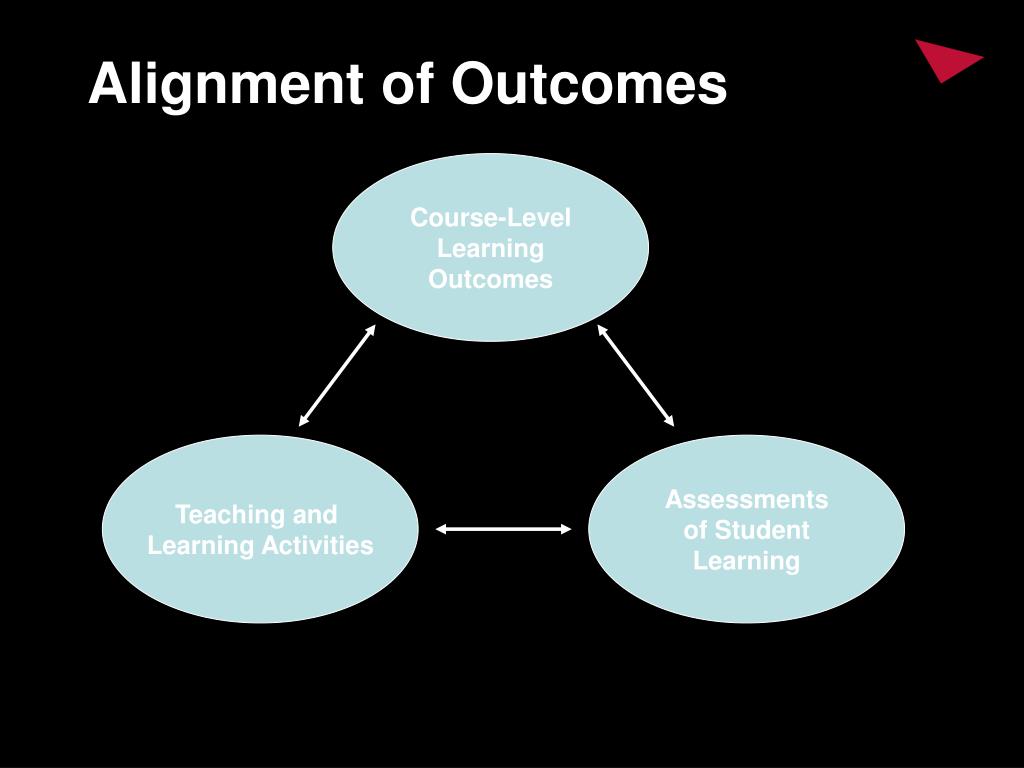 Alignment of Outcomes

Course-Level Learning Outcomes

Teaching and Learning Activities

Assessments of Student Learning